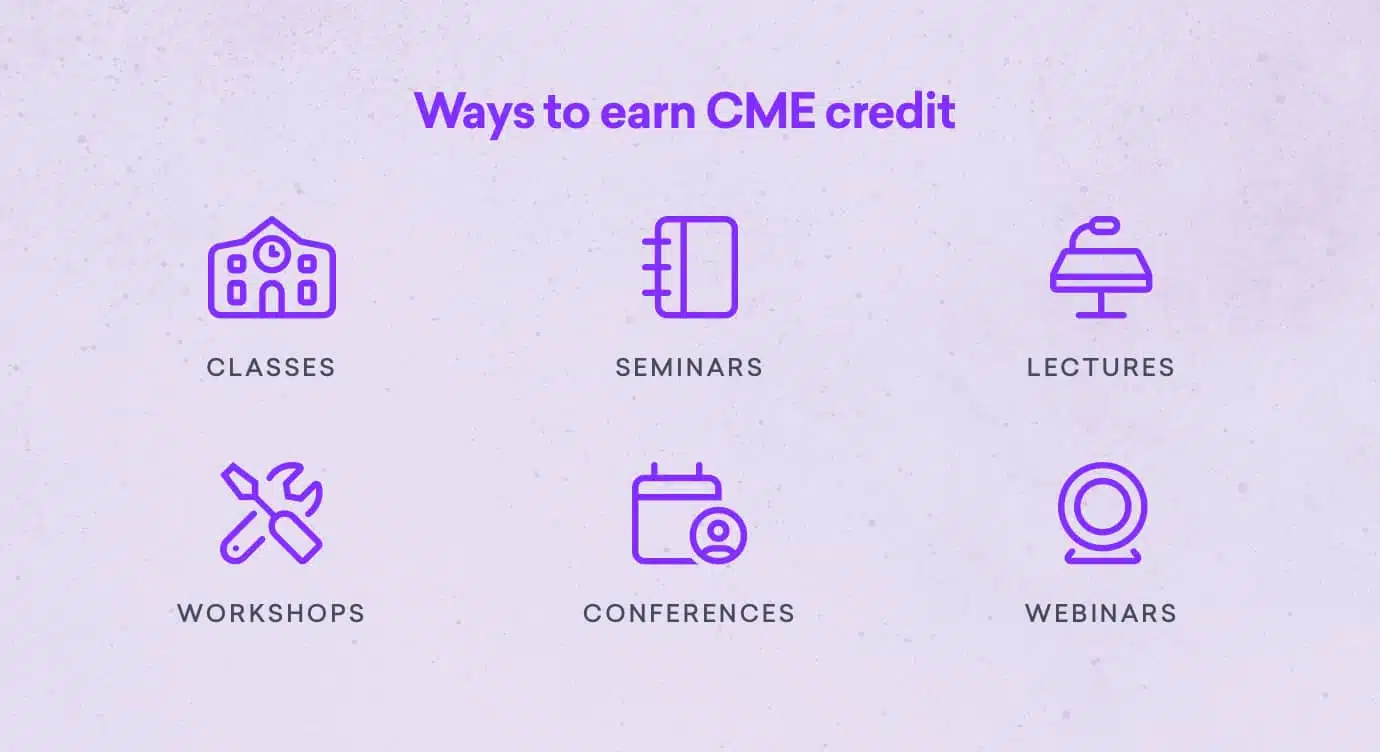 Ways to earn CME credit

CLASSES

SEMINARS

LECTURES

WORKSHOPS

CONFERENCES

WEBINARS